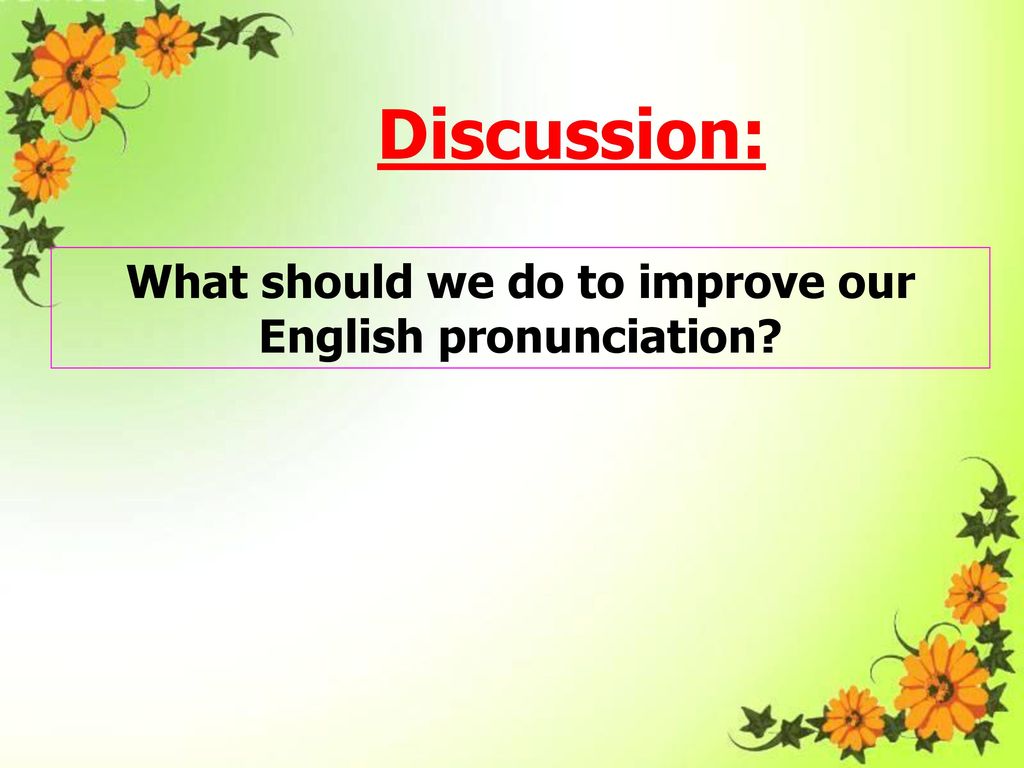 Discussion:

What should we do to improve our English pronunciation?